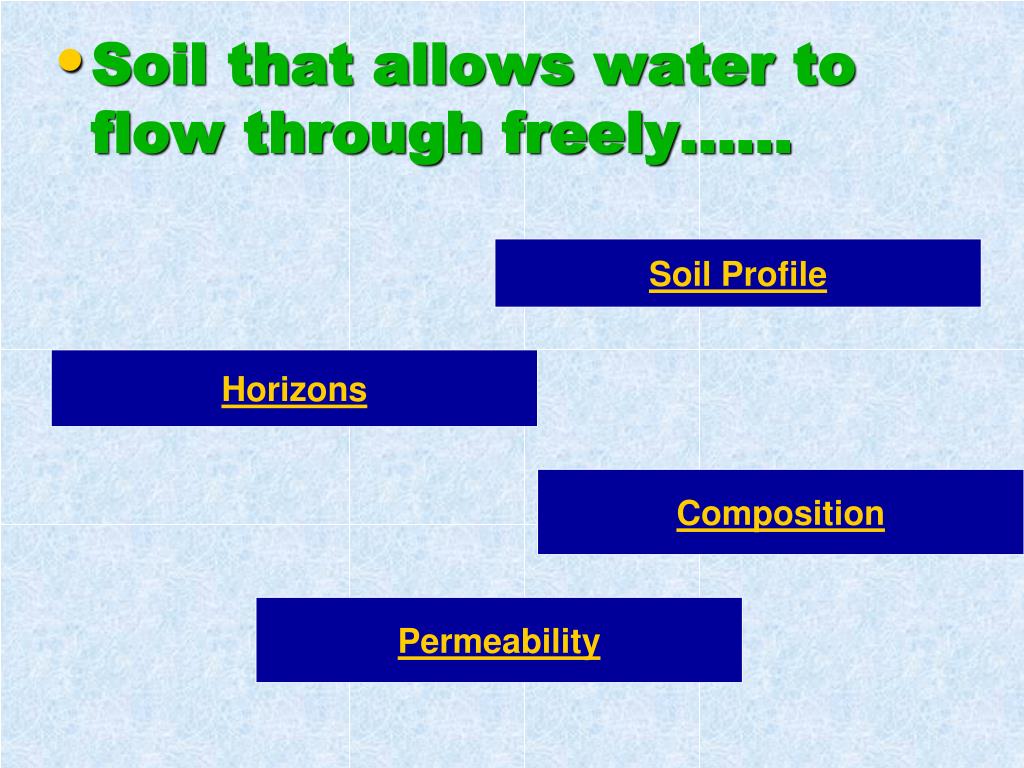 • Soil that allows water to flow through freely……

Soil Profile

Horizons

Composition

Permeability